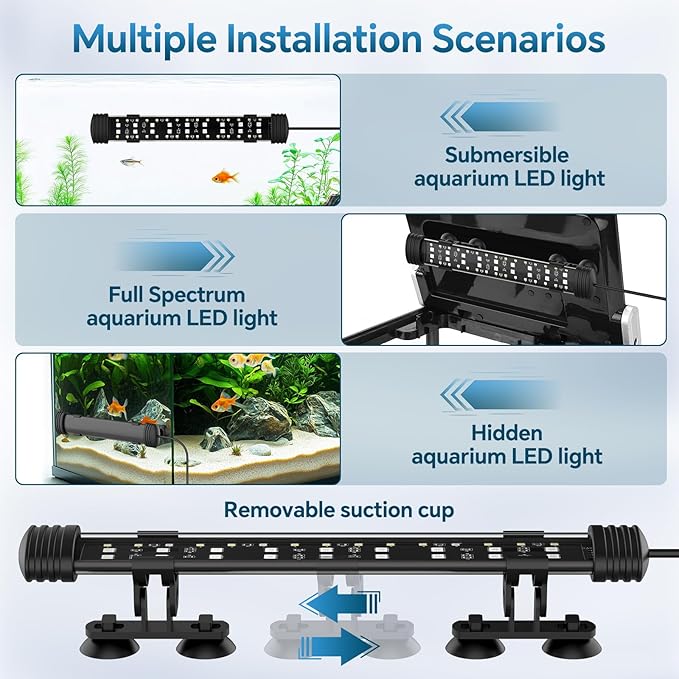 Multiple Installation Scenarios

Submersible aquarium LED light

Full Spectrum aquarium LED light

Hidden aquarium LED light

Removable suction cup